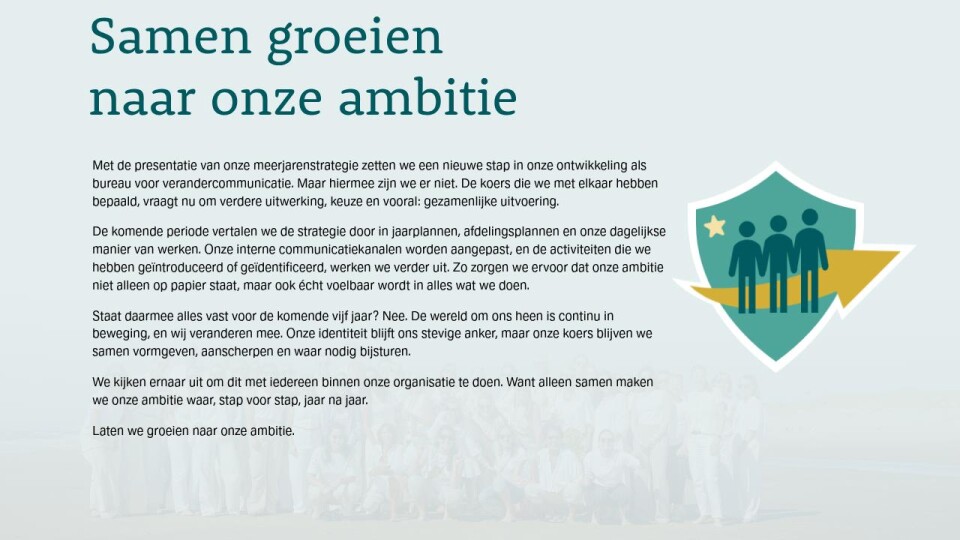 Samen groeien
naar onze ambitie

Met de presentatie van onze meerjarenstrategie zetten we een nieuwe stap in onze ontwikkeling als bureau voor verandercommunicatie. Maar hiermee zijn we er niet. De koers die we met elkaar hebben bepaald, vraagt nu om verdere uitwerking, keuze en vooral: gezamenlijke uitvoering.

De komende periode vertalen we de strategie door in jaarplannen, afdelingsplannen en onze dagelijkse manier van werken. Onze interne communicatiekanalen worden aangepast, en de activiteiten die we hebben geïntroduceerd of geïdentificeerd, werken we verder uit. Zo zorgen we ervoor dat onze ambitie niet alleen op papier staat, maar ook écht voelbaar wordt in alles wat we doen.

Staat daarmee alles vast voor de komende vijf jaar? Nee. De wereld om ons heen is continu in beweging, en wij veranderen mee. Onze identiteit blijft ons stevige anker, maar onze koers blijven we samen vormgeven, aanscherpen en waar nodig bijsturen.

We kijken ernaar uit om dit met iedereen binnen onze organisatie te doen. Want alleen samen maken we onze ambitie waar, stap voor stap, jaar na jaar.

Laten we groeien naar onze ambitie.